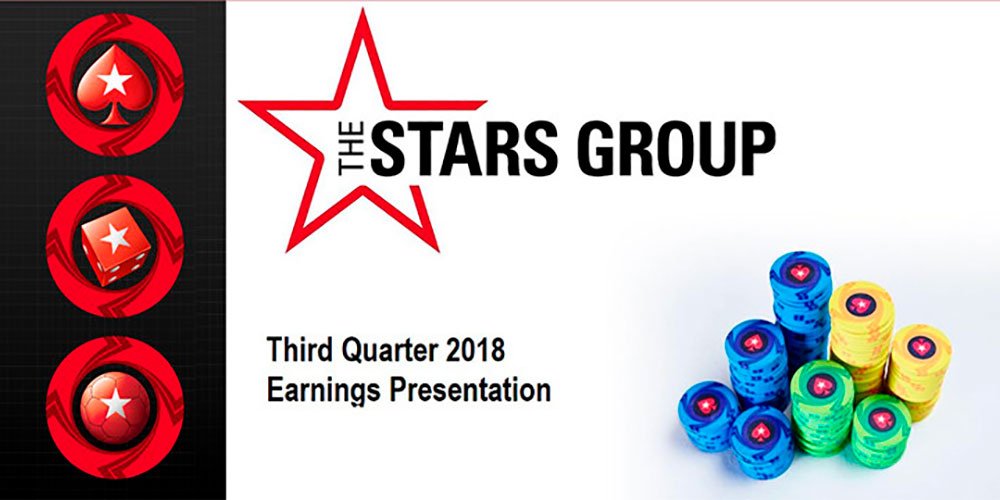 THE STARS GROUP

Third Quarter 2018
Earnings Presentation